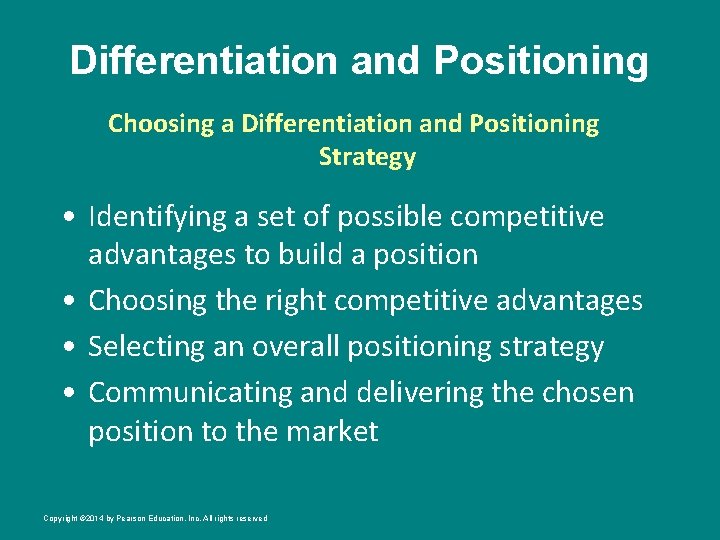 Differentiation and Positioning

Choosing a Differentiation and Positioning Strategy

• Identifying a set of possible competitive advantages to build a position
• Choosing the right competitive advantages
• Selecting an overall positioning strategy
• Communicating and delivering the chosen position to the market

Copyright ©2014 by Pearson Education, Inc. All rights reserved